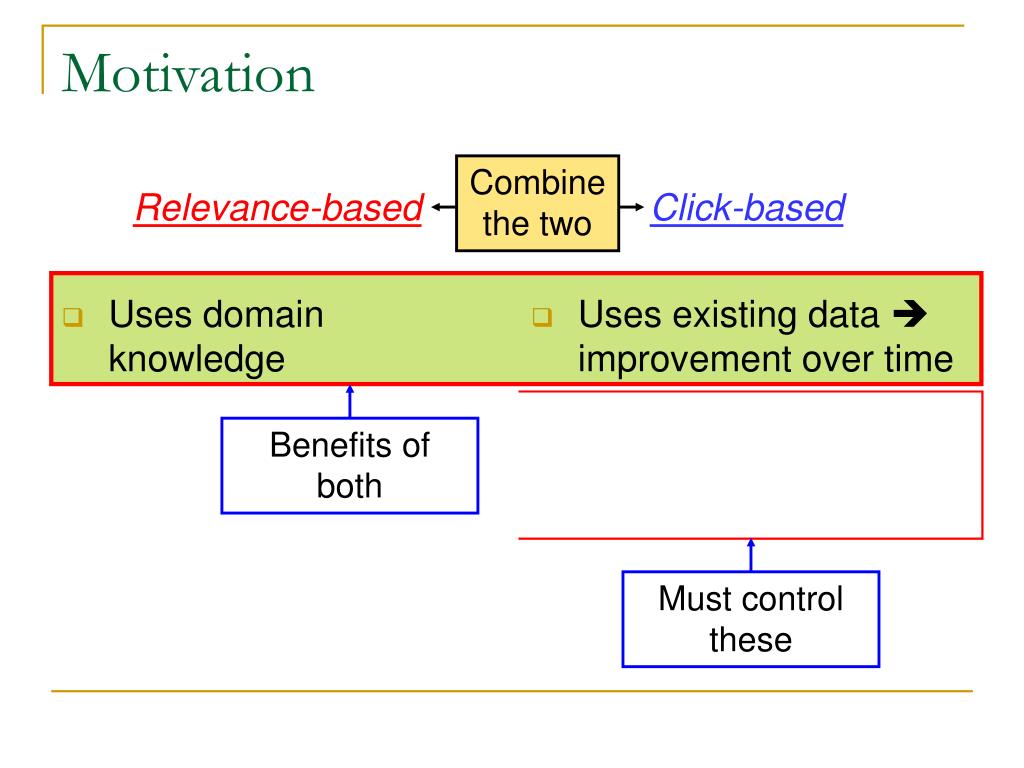 Motivation

Relevance-based

Combine the two

Click-based

Uses domain knowledge

Uses existing data → improvement over time

Benefits of both

Must control these